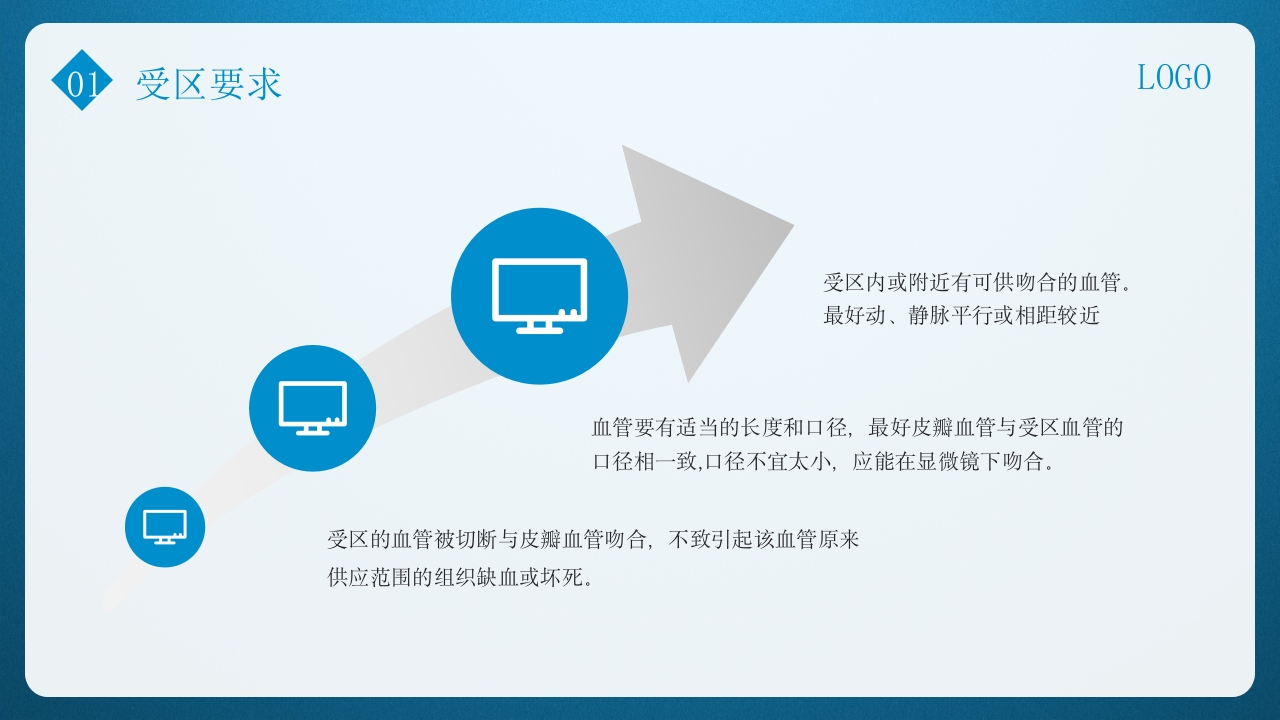 01 受区要求

LOGO

受区内或附近有可供吻合的血管。最好动、静脉平行或相距较近

血管要有适当的长度和口径，最好皮瓣血管与受区血管的口径相一致,口径不宜太小，应能在显微镜下吻合。

受区的血管被切断与皮瓣血管吻合，不致引起该血管原来供应范围的组织缺血或坏死。